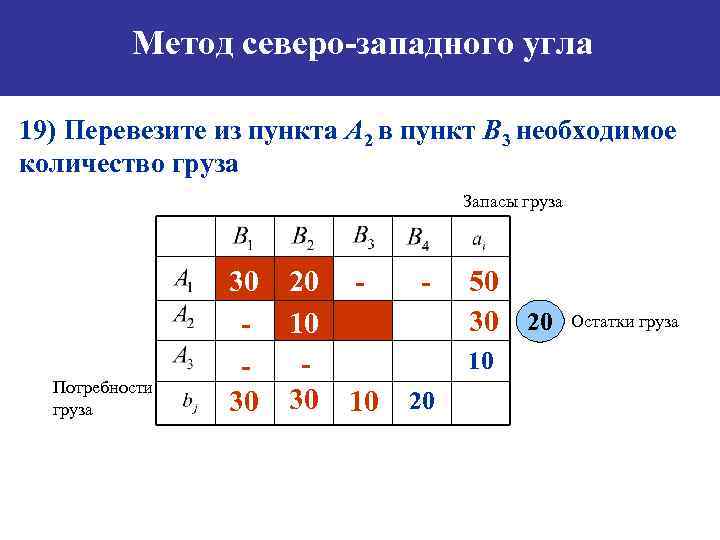 Метод северо-западного угла

19) Перевезите из пункта $A_2$ в пункт $B_3$ необходимое количество груза

Запасы груза

|  | $B_1$ | $B_2$ | $B_3$ | $B_4$ | $a_i$ |
|---|---|---|---|---|---|
| $A_1$ | 30 | 20 | - | - | 50 |
| $A_2$ | - | 10 |  |  | 30 |
| $A_3$ | - | - |  |  | 10 |
| $b_j$ | 30 | 30 | 10 | 20 |  |

20 Остатки груза

Потребности груза